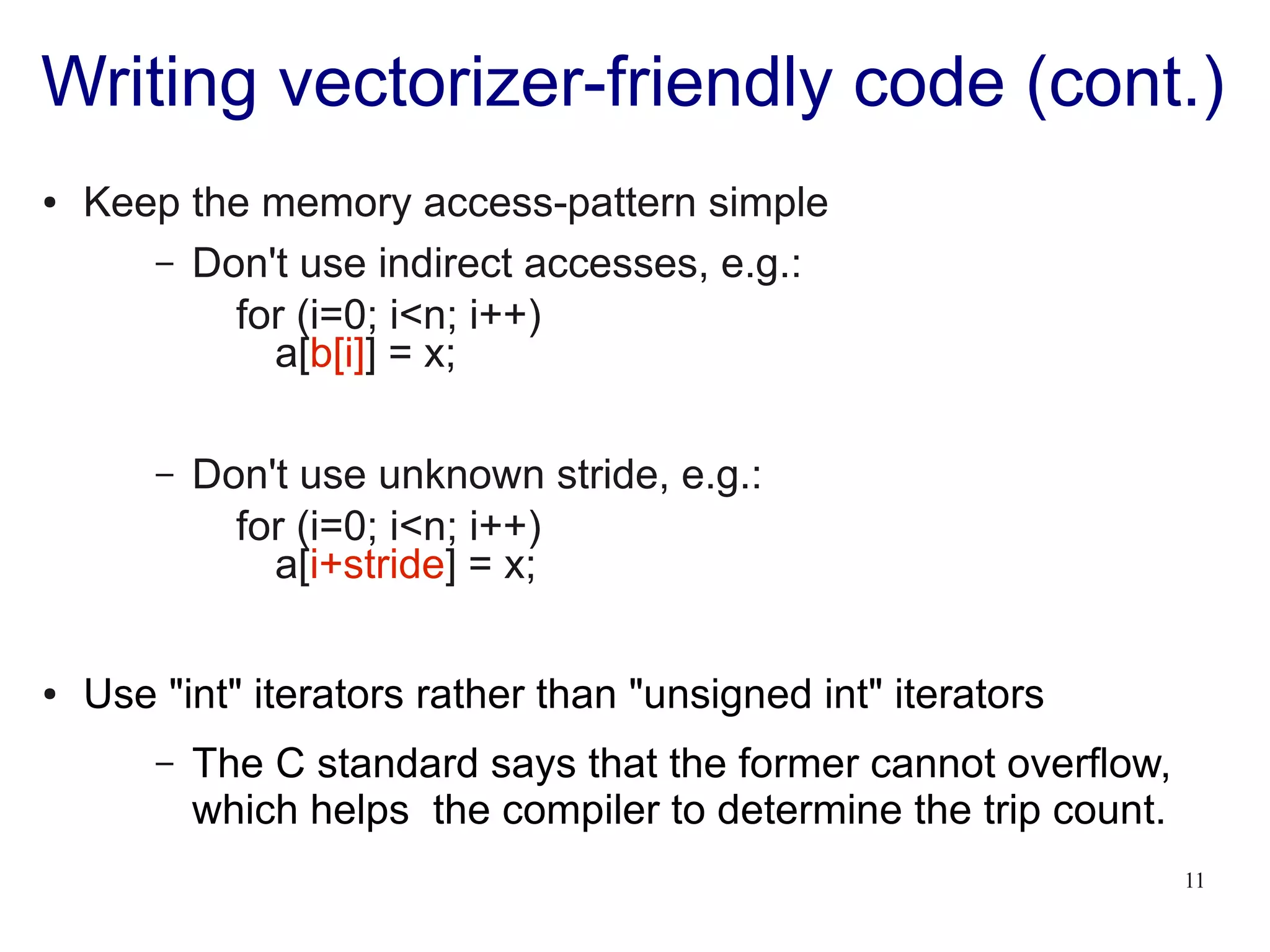 Writing vectorizer-friendly code (cont.)

• Keep the memory access-pattern simple

– Don't use indirect accesses, e.g.:

for (i=0; i<n; i++)
  a[b[i]] = x;

– Don't use unknown stride, e.g.:

for (i=0; i<n; i++)
  a[i+stride] = x;

• Use "int" iterators rather than "unsigned int" iterators

– The C standard says that the former cannot overflow, which helps  the compiler to determine the trip count.

11